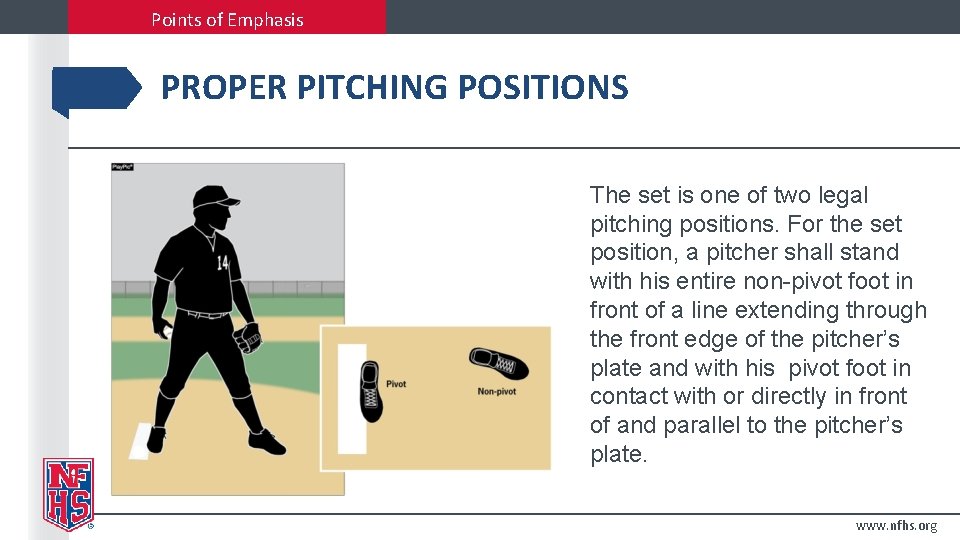 Points of Emphasis

PROPER PITCHING POSITIONS

PlayPic®

14

Pivot

Non-pivot

The set is one of two legal pitching positions. For the set position, a pitcher shall stand with his entire non-pivot foot in front of a line extending through the front edge of the pitcher's plate and with his pivot foot in contact with or directly in front of and parallel to the pitcher's plate.

NFHS

www.nfhs.org